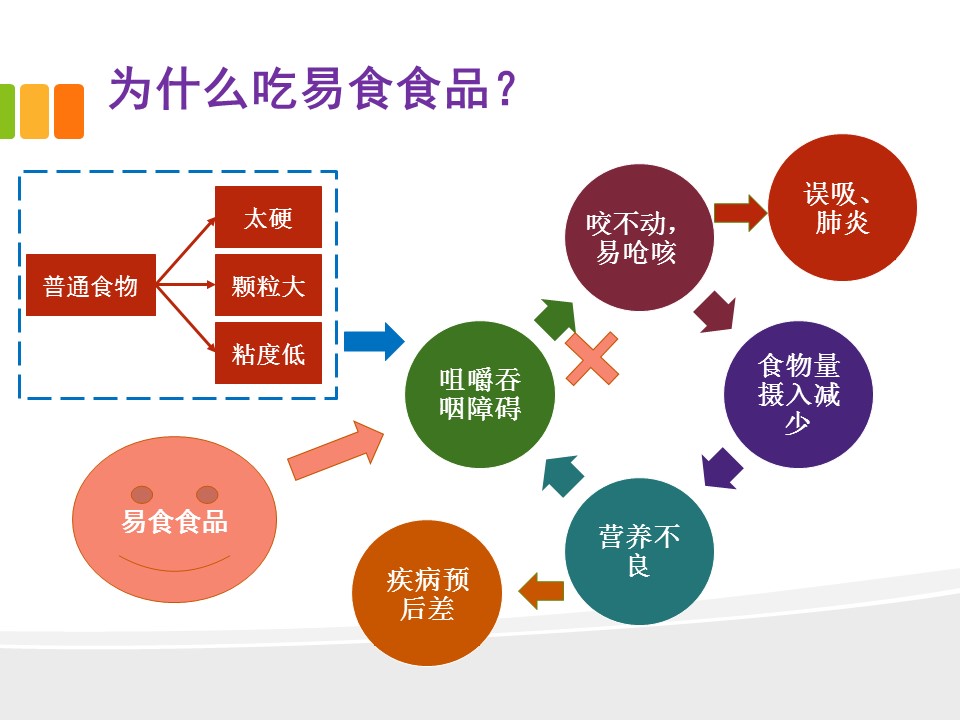 为什么吃易食食品？

普通食物

太硬

颗粒大

粘度低

易食食品

咀嚼吞咽障碍

咬不动，易呛咳

误吸、肺炎

食物量摄入减少

营养不良

疾病预后差